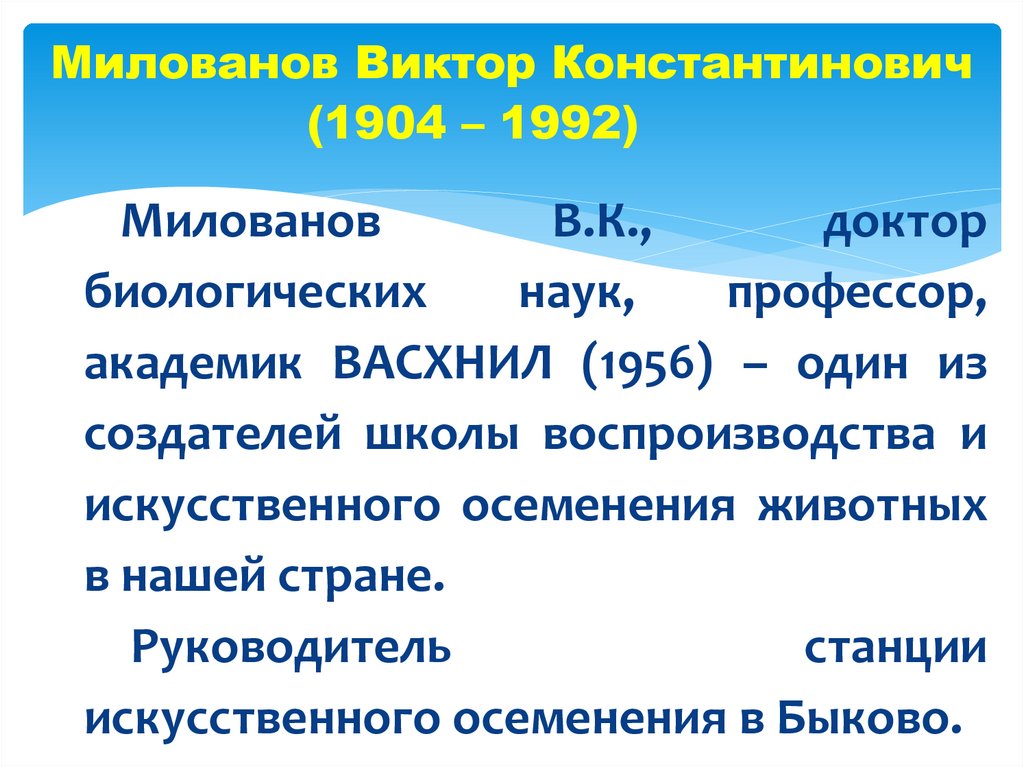 Милованов Виктор Константинович (1904 – 1992)

Милованов В.К., доктор биологических наук, профессор, академик ВАСХНИЛ (1956) – один из создателей школы воспроизводства и искусственного осеменения животных в нашей стране.

Руководитель станции искусственного осеменения в Быково.